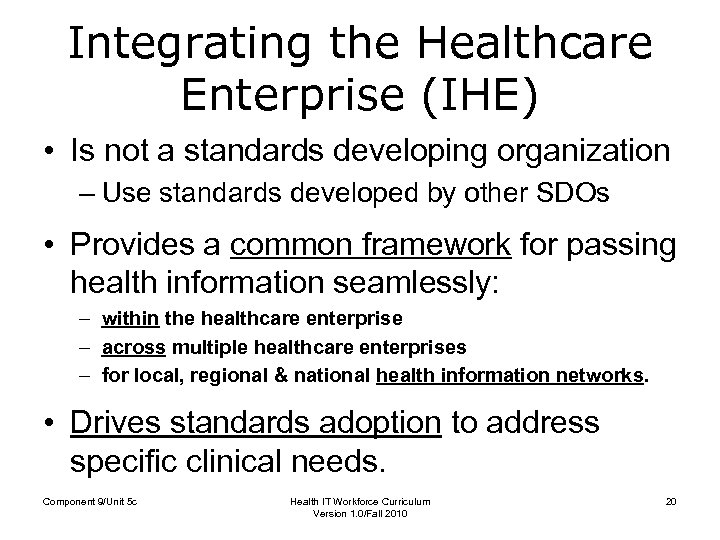 Integrating the Healthcare Enterprise (IHE)

• Is not a standards developing organization
– Use standards developed by other SDOs

• Provides a common framework for passing health information seamlessly:
– within the healthcare enterprise
– across multiple healthcare enterprises
– for local, regional & national health information networks.

• Drives standards adoption to address specific clinical needs.

Component 9/Unit 5c

Health IT Workforce Curriculum
Version 1.0/Fall 2010

20